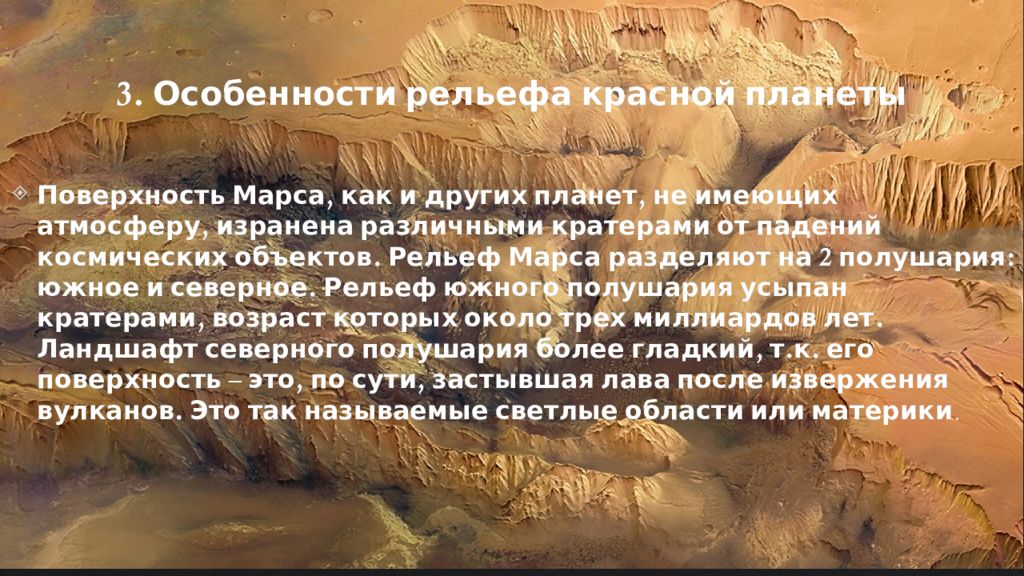 3. Особенности рельефа красной планеты

Поверхность Марса, как и других планет, не имеющих атмосферу, изранена различными кратерами от падений космических объектов. Рельеф Марса разделяют на 2 полушария: южное и северное. Рельеф южного полушария усыпан кратерами, возраст которых около трех миллиардов лет. Ландшафт северного полушария более гладкий, т.к. его поверхность – это, по сути, застывшая лава после извержения вулканов. Это так называемые светлые области или материки.